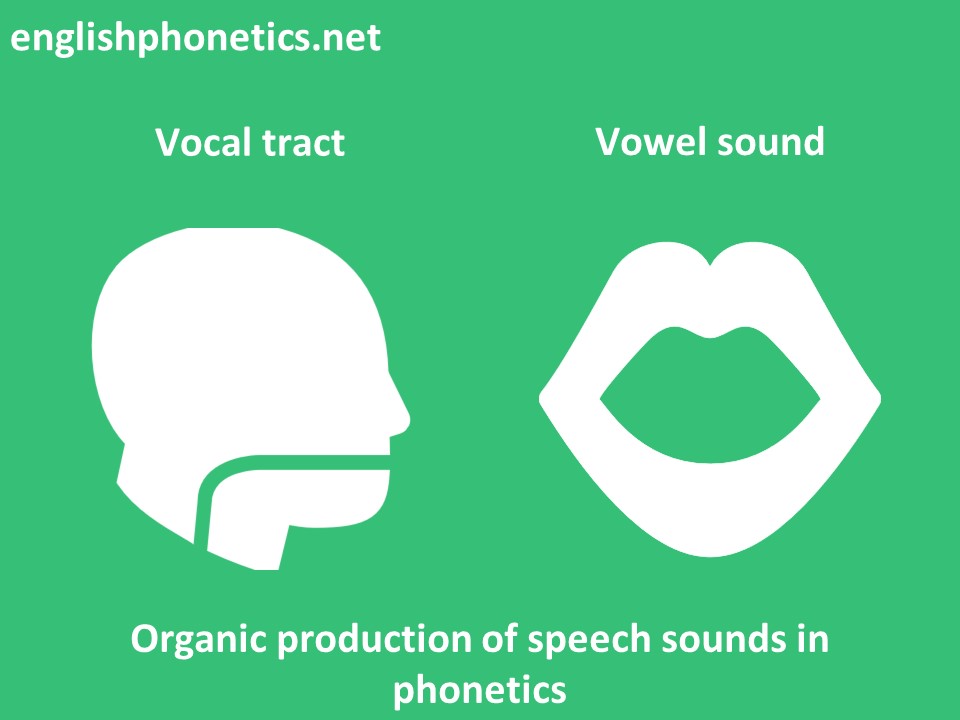 englishphonetics.net

Vocal tract

Vowel sound

Organic production of speech sounds in phonetics